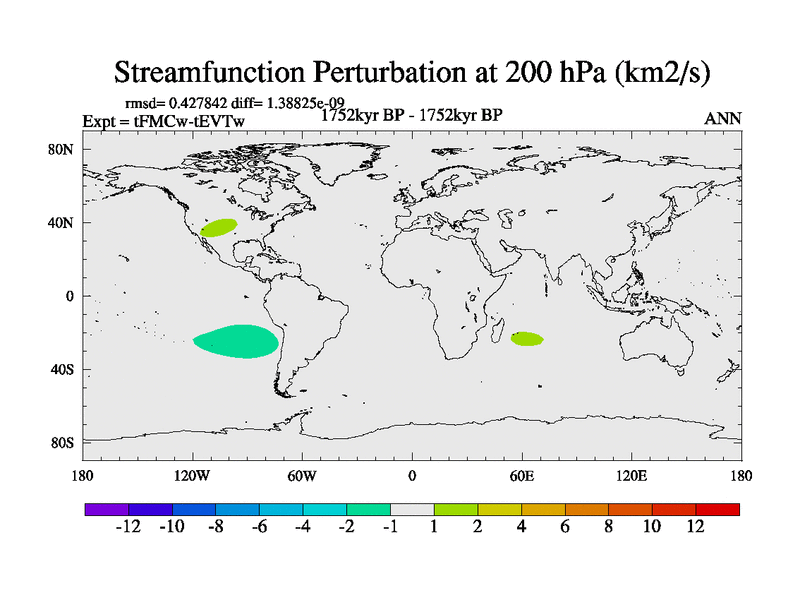 Streamfunction Perturbation at 200 hPa (km2/s)

rmsd= 0.427842 diff= 1.38825e-09
Expt = tFMCw-tEVTw
1752kyr BP - 1752kyr BP
ANN

80N
40N
0
40S
80S

180
120W
60W
0
60E
120E
180

-12 -10 -8 -6 -4 -2 -1 1 2 4 6 8 10 12